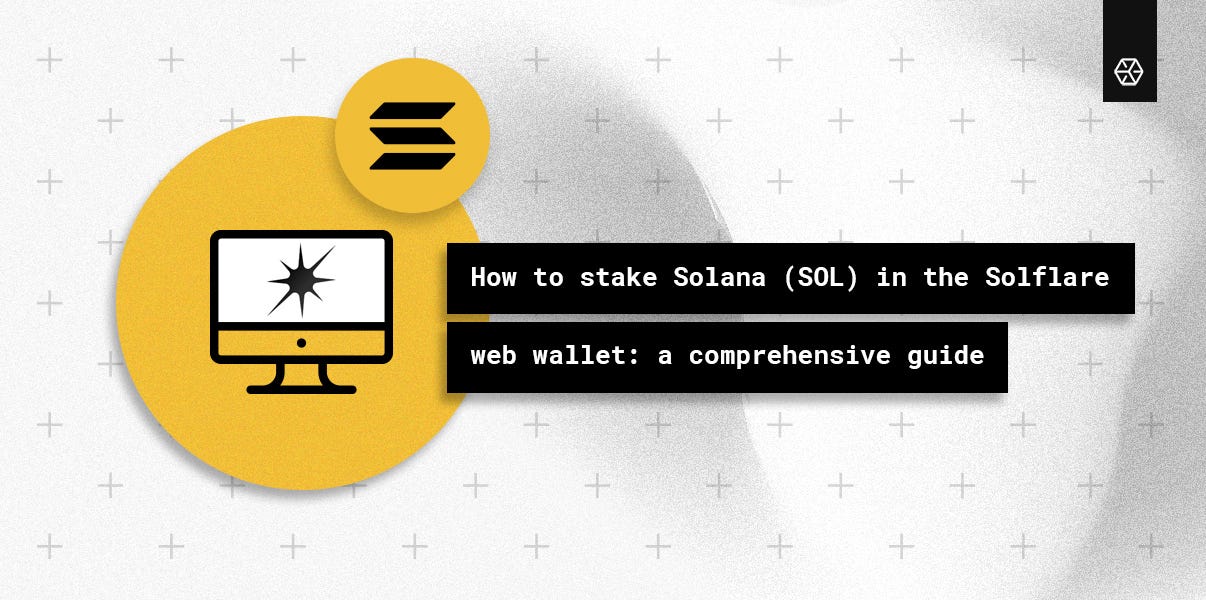 How to stake Solana (SOL) in the Solflare web wallet: a comprehensive guide